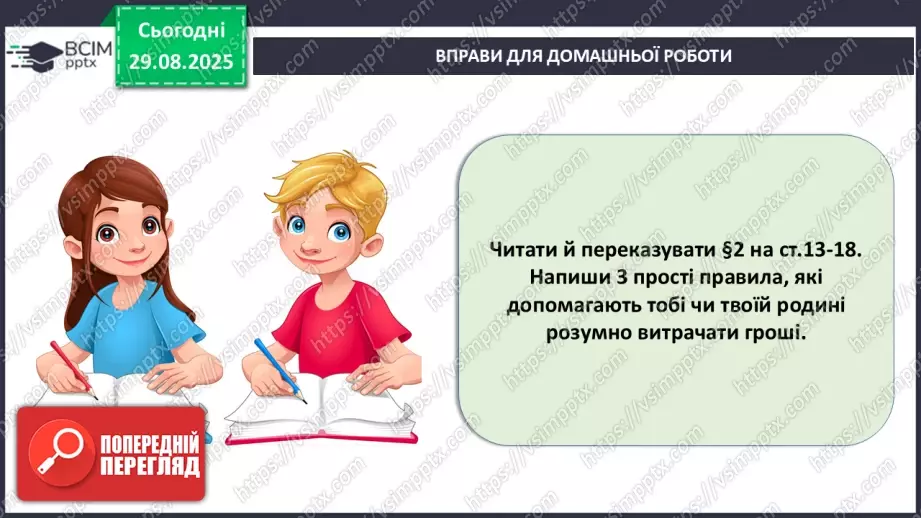 ВСІМ pptx

Сьогодні 29.08.2025

ВПРАВИ ДЛЯ ДОМАШНЬОЇ РОБОТИ

Читати й переказувати §2 на ст.13-18. Напиши 3 прості правила, які допомагають тобі чи твоїй родині розумно витрачати гроші.

ПОПЕРЕДНІЙ ПЕРЕГЛЯД

https://vsimpptx.com